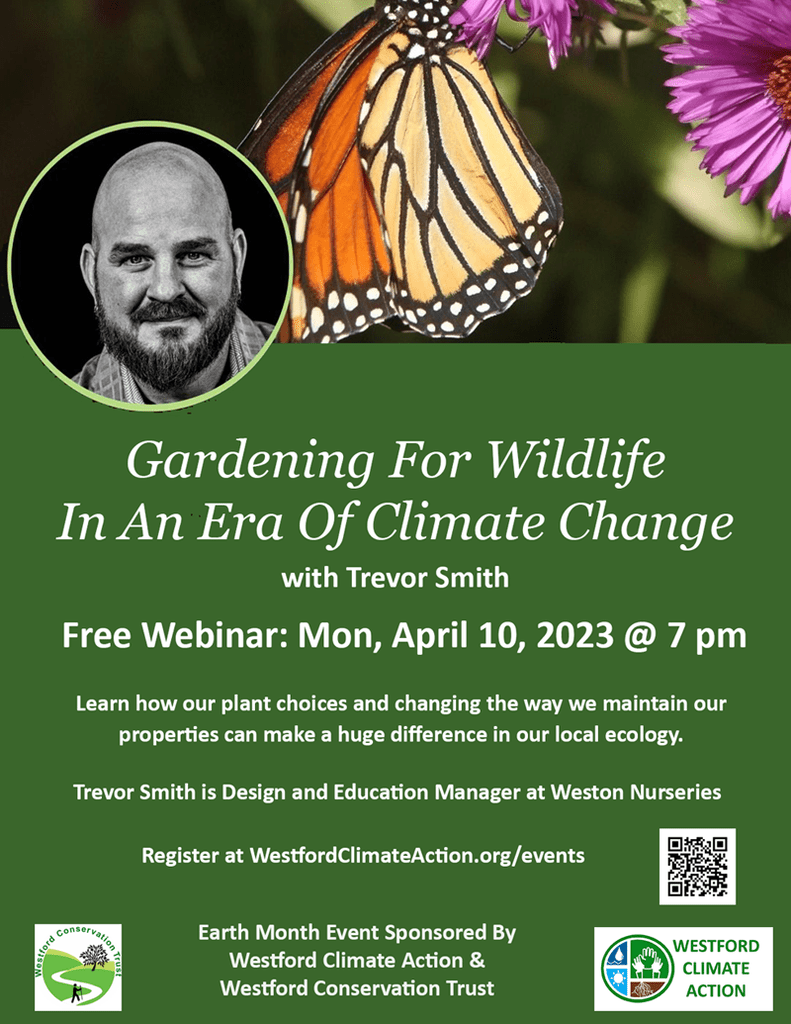 Gardening For Wildlife In An Era Of Climate Change

with Trevor Smith

Free Webinar: Mon, April 10, 2023 @ 7 pm

Learn how our plant choices and changing the way we maintain our properties can make a huge difference in our local ecology.

Trevor Smith is Design and Education Manager at Weston Nurseries

Register at WestfordClimateAction.org/events

Westford Conservation Trust

Earth Month Event Sponsored By Westford Climate Action & Westford Conservation Trust

WESTFORD CLIMATE ACTION